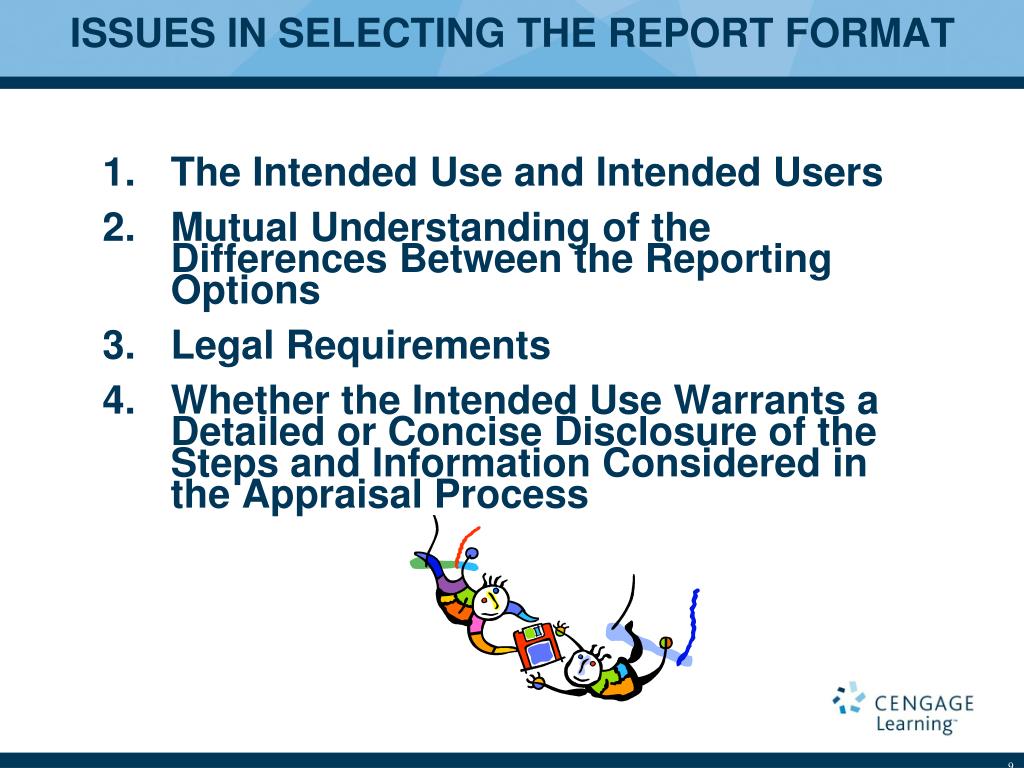 ISSUES IN SELECTING THE REPORT FORMAT

1. The Intended Use and Intended Users
2. Mutual Understanding of the Differences Between the Reporting Options
3. Legal Requirements
4. Whether the Intended Use Warrants a Detailed or Concise Disclosure of the Steps and Information Considered in the Appraisal Process

CENGAGE Learning™

9